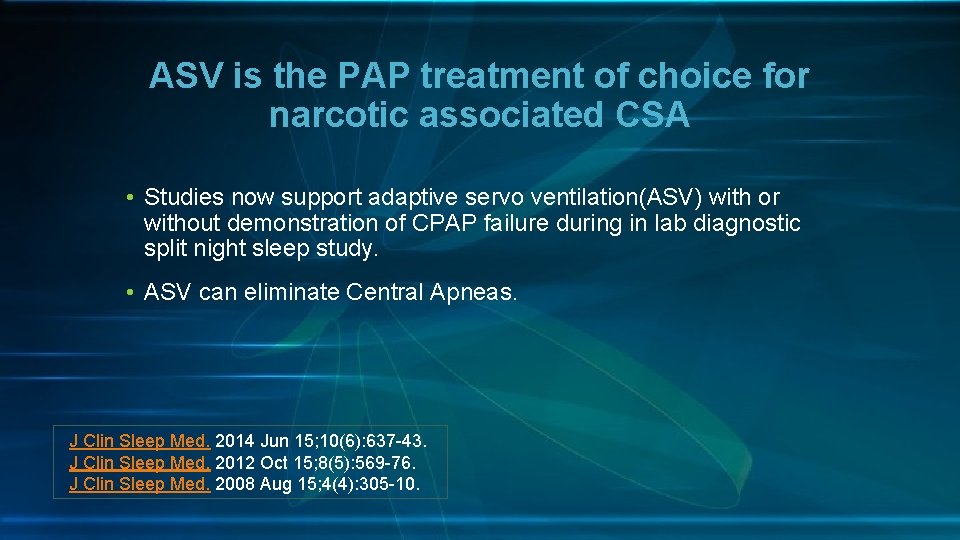 ASV is the PAP treatment of choice for narcotic associated CSA

• Studies now support adaptive servo ventilation(ASV) with or without demonstration of CPAP failure during in lab diagnostic split night sleep study.

• ASV can eliminate Central Apneas.

J Clin Sleep Med. 2014 Jun 15;10(6):637-43.
J Clin Sleep Med. 2012 Oct 15;8(5):569-76.
J Clin Sleep Med. 2008 Aug 15;4(4):305-10.